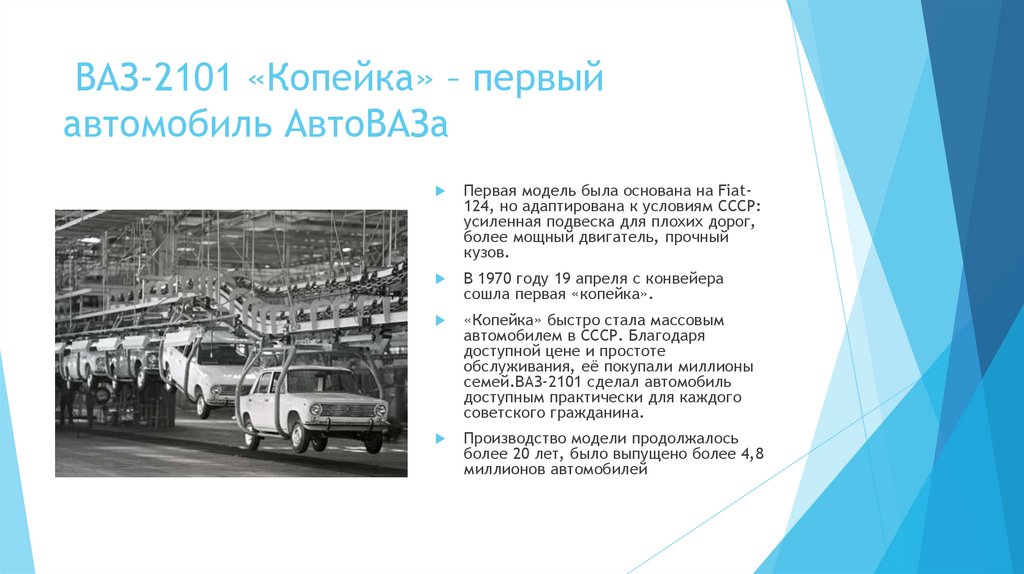 ВАЗ-2101 «Копейка» – первый автомобиль АвтоВАЗа

Первая модель была основана на Fiat-124, но адаптирована к условиям СССР: усиленная подвеска для плохих дорог, более мощный двигатель, прочный кузов.

В 1970 году 19 апреля с конвейера сошла первая «копейка».

«Копейка» быстро стала массовым автомобилем в СССР. Благодаря доступной цене и простоте обслуживания, её покупали миллионы семей.ВАЗ-2101 сделал автомобиль доступным практически для каждого советского гражданина.

Производство модели продолжалось более 20 лет, было выпущено более 4,8 миллионов автомобилей